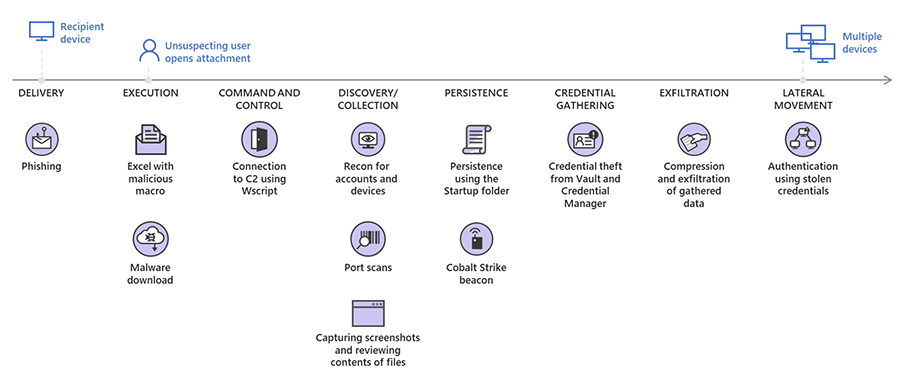 Recipient device

Unsuspecting user opens attachment

Multiple devices

DELIVERY

Phishing

EXECUTION

Excel with malicious macro

Malware download

COMMAND AND CONTROL

Connection to C2 using Wscript

DISCOVERY/ COLLECTION

Recon for accounts and devices

Port scans

Capturing screenshots and reviewing contents of files

PERSISTENCE

Persistence using the Startup folder

Cobalt Strike beacon

CREDENTIAL GATHERING

Credential theft from Vault and Credential Manager

EXFILTRATION

Compression and exfiltration of gathered data

LATERAL MOVEMENT

Authentication using stolen credentials